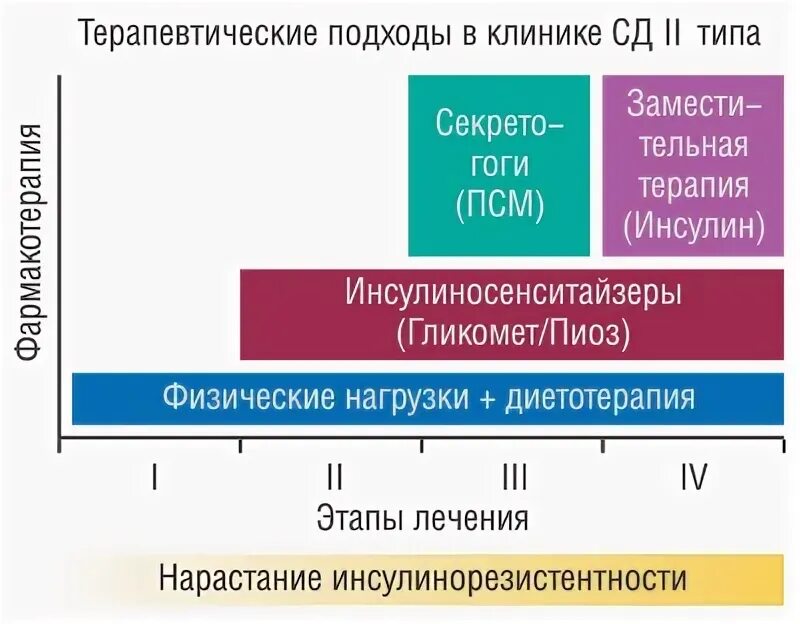 Терапевтические подходы в клинике СД II типа

Фармакотерапия

Секретогоги (ПСМ)

Заместительная терапия (Инсулин)

Инсулиносенситайзеры (Гликомет/Пиоз)

Физические нагрузки + диетотерапия

I
II
III
IV

Этапы лечения

Нарастание инсулинорезистентности